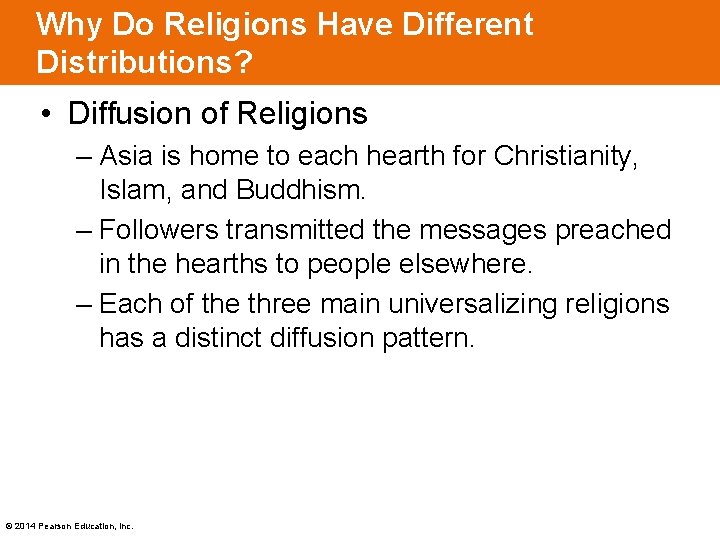 Why Do Religions Have Different Distributions?

• Diffusion of Religions

– Asia is home to each hearth for Christianity, Islam, and Buddhism.

– Followers transmitted the messages preached in the hearths to people elsewhere.

– Each of the three main universalizing religions has a distinct diffusion pattern.

© 2014 Pearson Education, Inc.